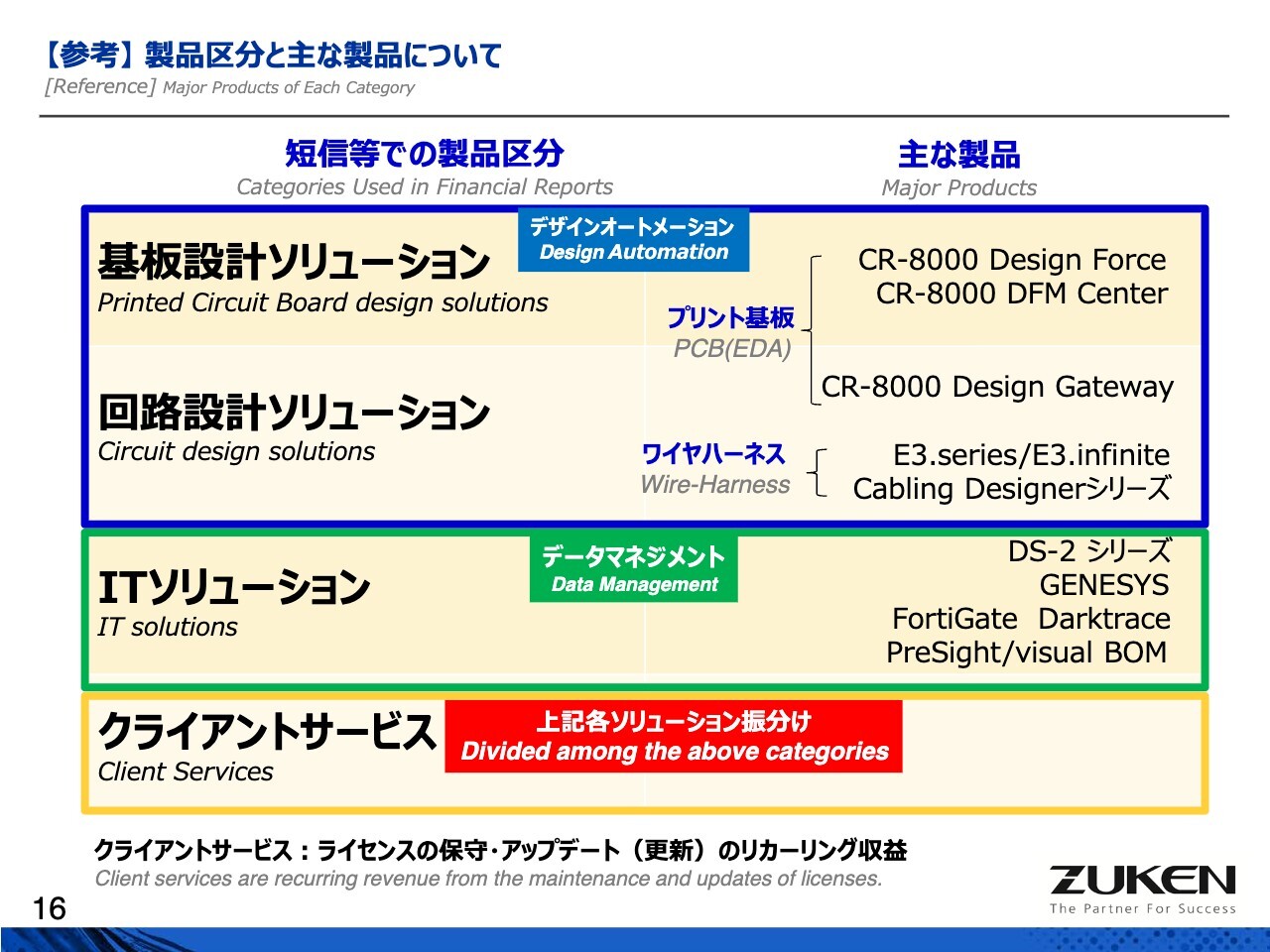 【参考】製品区分と主な製品について
[Reference] Major Products of Each Category

短信等での製品区分
Categories Used in Financial Reports

主な製品
Major Products

基板設計ソリューション
Printed Circuit Board design solutions

デザインオートメーション
Design Automation

プリント基板
PCB(EDA)

CR-8000 Design Force
CR-8000 DFM Center

CR-8000 Design Gateway

回路設計ソリューション
Circuit design solutions

ワイヤハーネス
Wire-Harness

E3.series/E3.infinite
Cabling Designerシリーズ

ITソリューション
IT solutions

データマネジメント
Data Management

DS-2 シリーズ
GENESYS
FortiGate Darktrace
PreSight/visual BOM

クライアントサービス
Client Services

上記各ソリューション振分け
Divided among the above categories

クライアントサービス：ライセンスの保守・アップデート（更新）のリカーリング収益
Client services are recurring revenue from the maintenance and updates of licenses.

16

ZUKEN
The Partner For Success